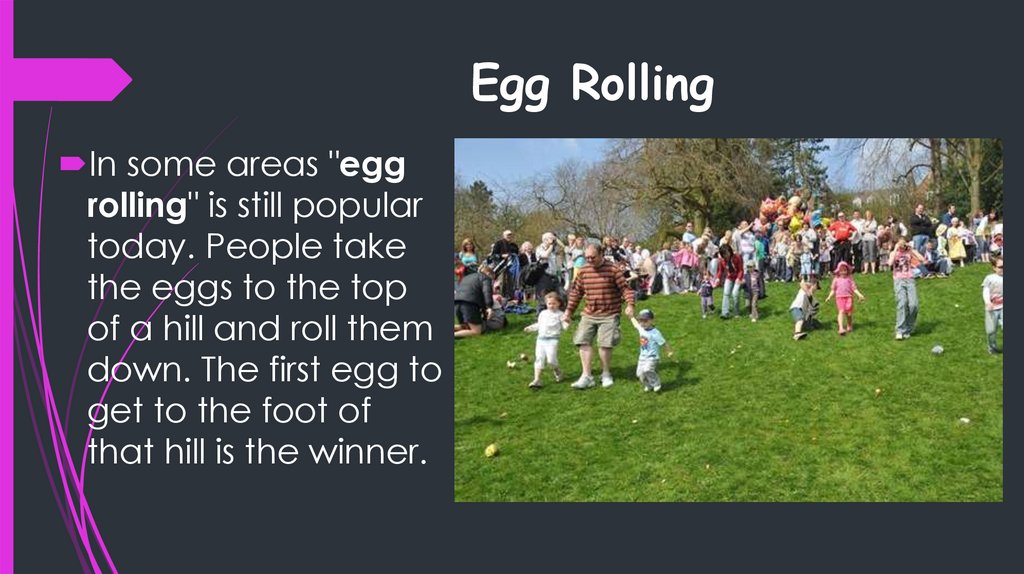 Egg Rolling

In some areas "egg rolling" is still popular today. People take the eggs to the top of a hill and roll them down. The first egg to get to the foot of that hill is the winner.